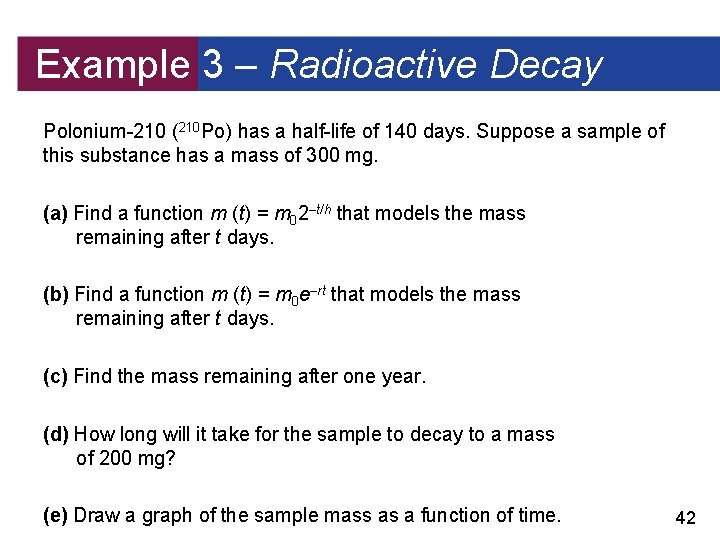 Example 3 – Radioactive Decay

Polonium-210 ($^{210}$Po) has a half-life of 140 days. Suppose a sample of this substance has a mass of 300 mg.

(a) Find a function $m(t) = m_0 2^{-t/h}$ that models the mass remaining after $t$ days.

(b) Find a function $m(t) = m_0 e^{-rt}$ that models the mass remaining after $t$ days.

(c) Find the mass remaining after one year.

(d) How long will it take for the sample to decay to a mass of 200 mg?

(e) Draw a graph of the sample mass as a function of time.

42